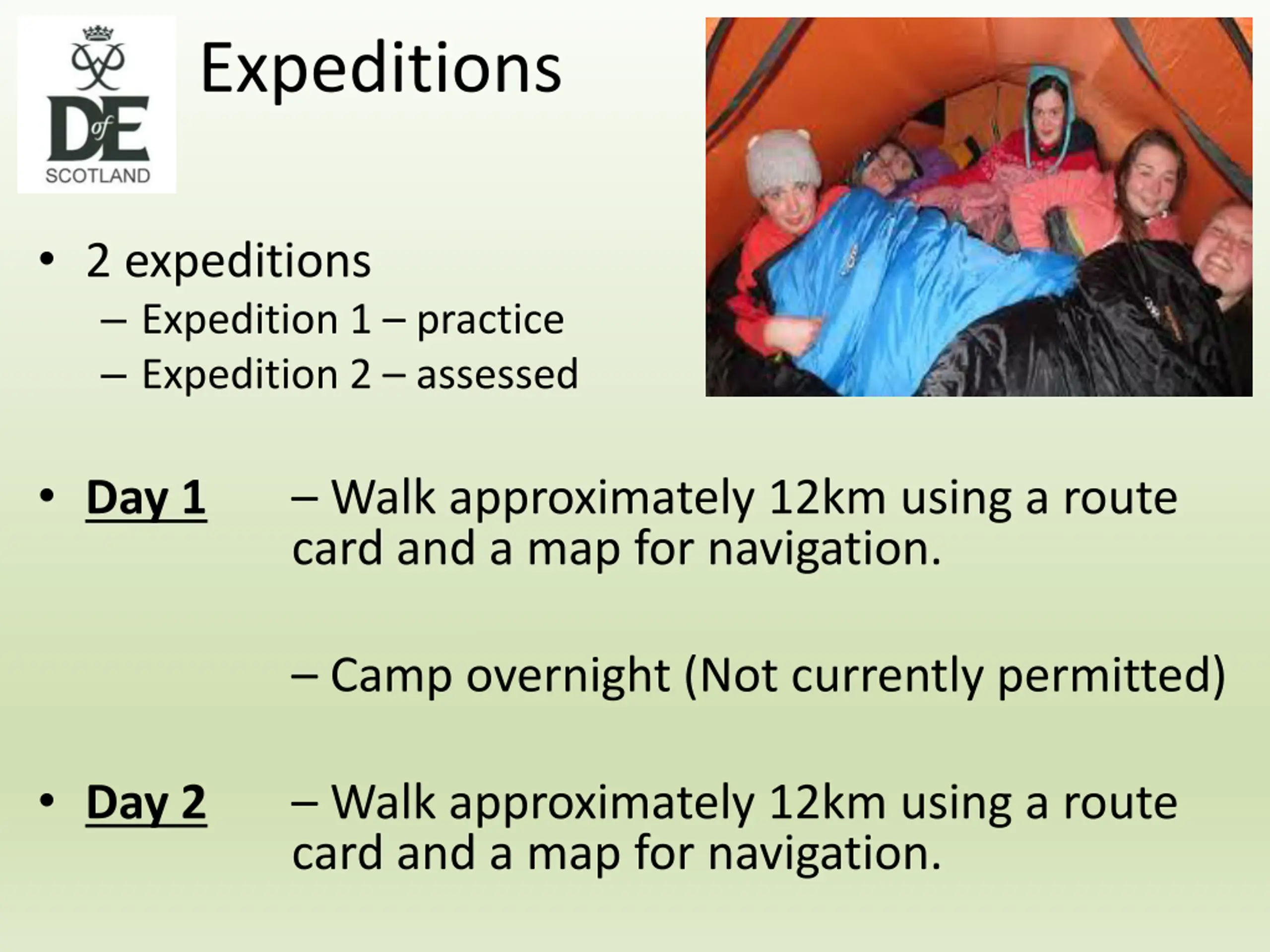 DofE
SCOTLAND

Expeditions

• 2 expeditions
– Expedition 1 – practice
– Expedition 2 – assessed

• Day 1 – Walk approximately 12km using a route card and a map for navigation.

– Camp overnight (Not currently permitted)

• Day 2 – Walk approximately 12km using a route card and a map for navigation.